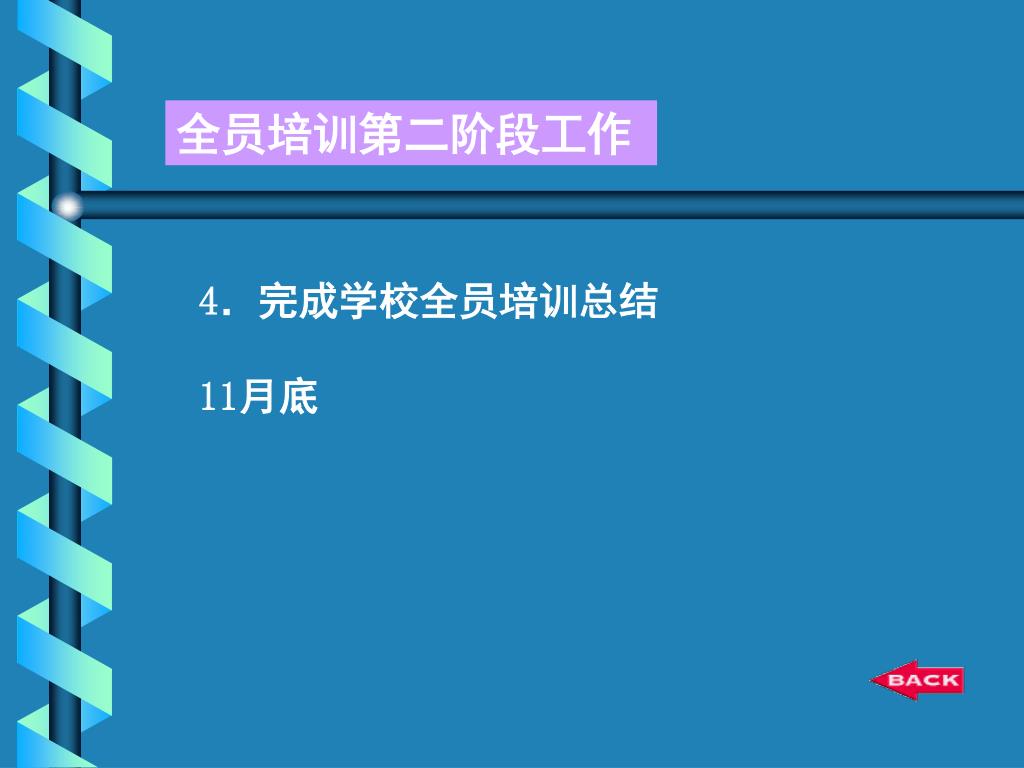 全员培训第二阶段工作

4. 完成学校全员培训总结

11月底

BACK